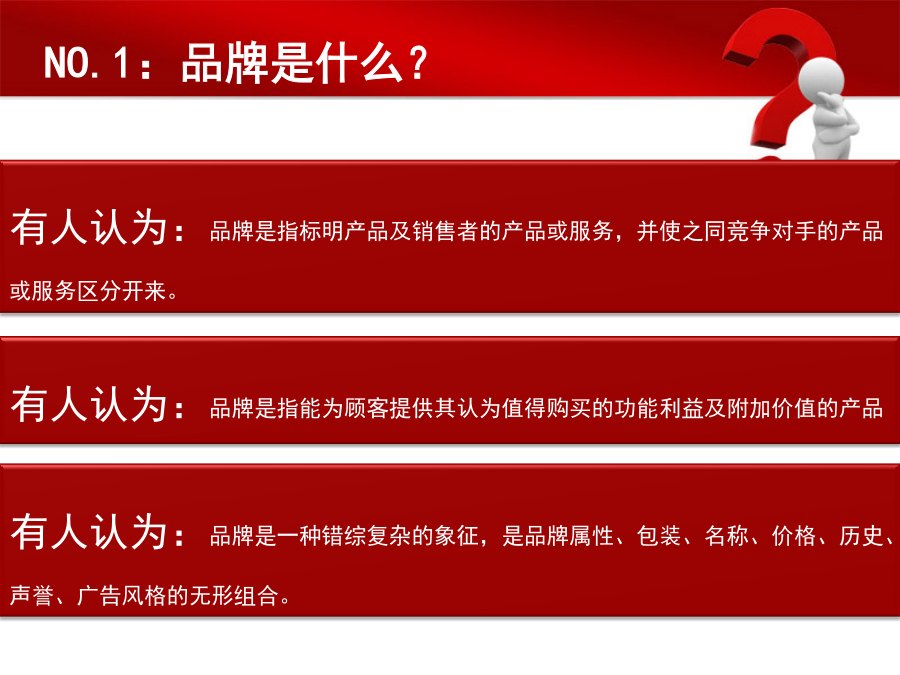 NO.1：品牌是什么？

有人认为：品牌是指标明产品及销售者的产品或服务，并使之同竞争对手的产品或服务区分开来。

有人认为：品牌是指能为顾客提供其认为值得购买的功能利益及附加价值的产品

有人认为：品牌是一种错综复杂的象征，是品牌属性、包装、名称、价格、历史、声誉、广告风格的无形组合。